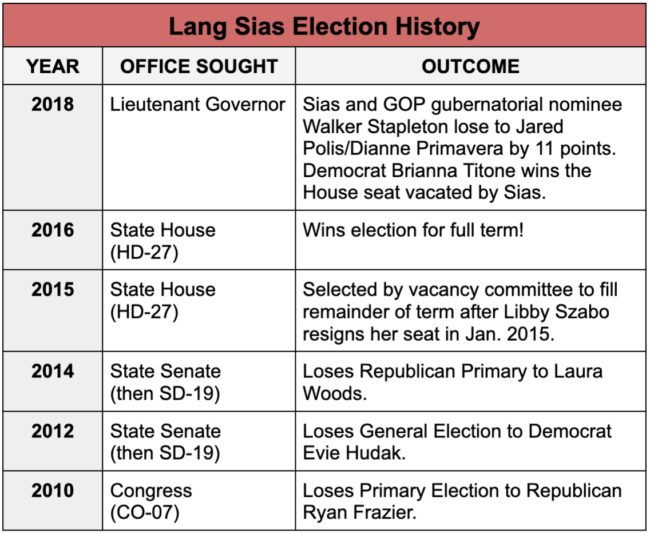 Lang Sias Election History

| YEAR | OFFICE SOUGHT | OUTCOME |
|---|---|---|
| 2018 | Lieutenant Governor | Sias and GOP gubernatorial nominee Walker Stapleton lose to Jared Polis/Dianne Primavera by 11 points. Democrat Brianna Titone wins the House seat vacated by Sias. |
| 2016 | State House (HD-27) | Wins election for full term! |
| 2015 | State House (HD-27) | Selected by vacancy committee to fill remainder of term after Libby Szabo resigns her seat in Jan. 2015. |
| 2014 | State Senate (then SD-19) | Loses Republican Primary to Laura Woods. |
| 2012 | State Senate (then SD-19) | Loses General Election to Democrat Evie Hudak. |
| 2010 | Congress (CO-07) | Loses Primary Election to Republican Ryan Frazier. |